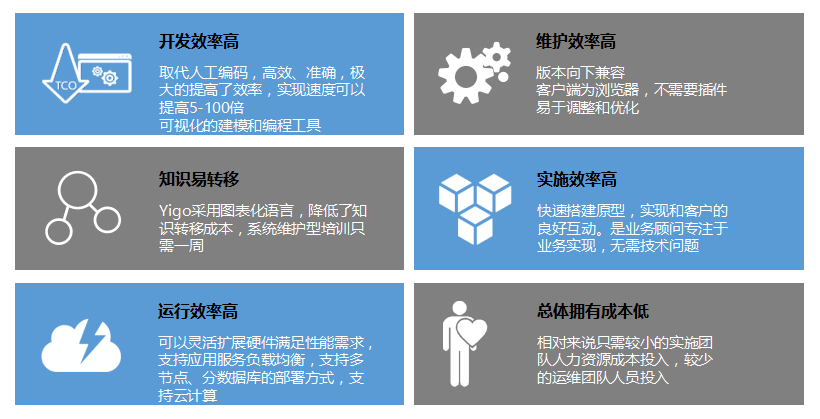 TCO

开发效率高

取代人工编码，高效、准确，极大的提高了效率，实现速度可以提高5-100倍
可视化的建模和编程工具

维护效率高

版本向下兼容
客户端为浏览器，不需要插件
易于调整和优化

知识易转移

Yigo采用图表化语言，降低了知识转移成本，系统维护型培训只需一周

实施效率高

快速搭建原型，实现和客户的良好互动。是业务顾问专注于业务实现，无需技术问题

运行效率高

可以灵活扩展硬件满足性能需求，支持应用服务负载均衡，支持多节点、分数据库的部署方式，支持云计算

总体拥有成本低

相对来说只需较小的实施团队人力资源成本投入，较少的运维团队人员投入